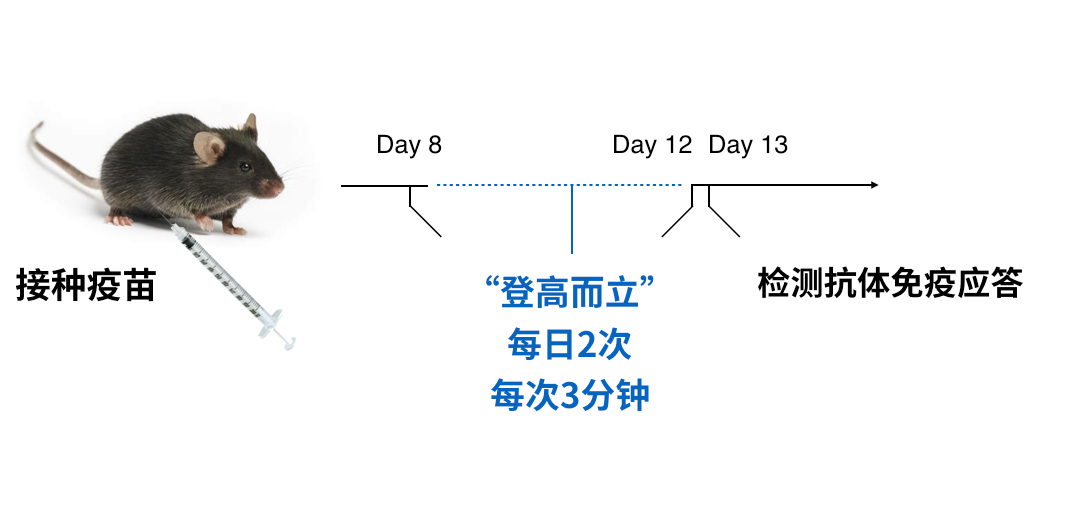 Day 8

Day 12 Day 13

接种疫苗

“登高而立”
每日2次
每次3分钟

检测抗体免疫应答